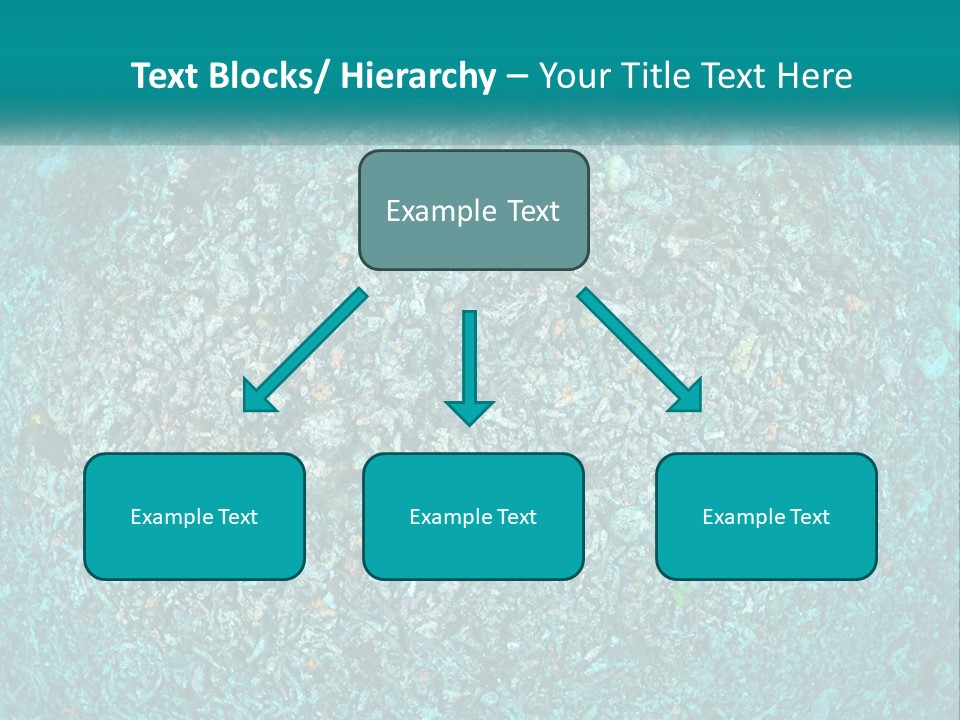 Text Blocks/ Hierarchy – Your Title Text Here

Example Text

Example Text

Example Text

Example Text